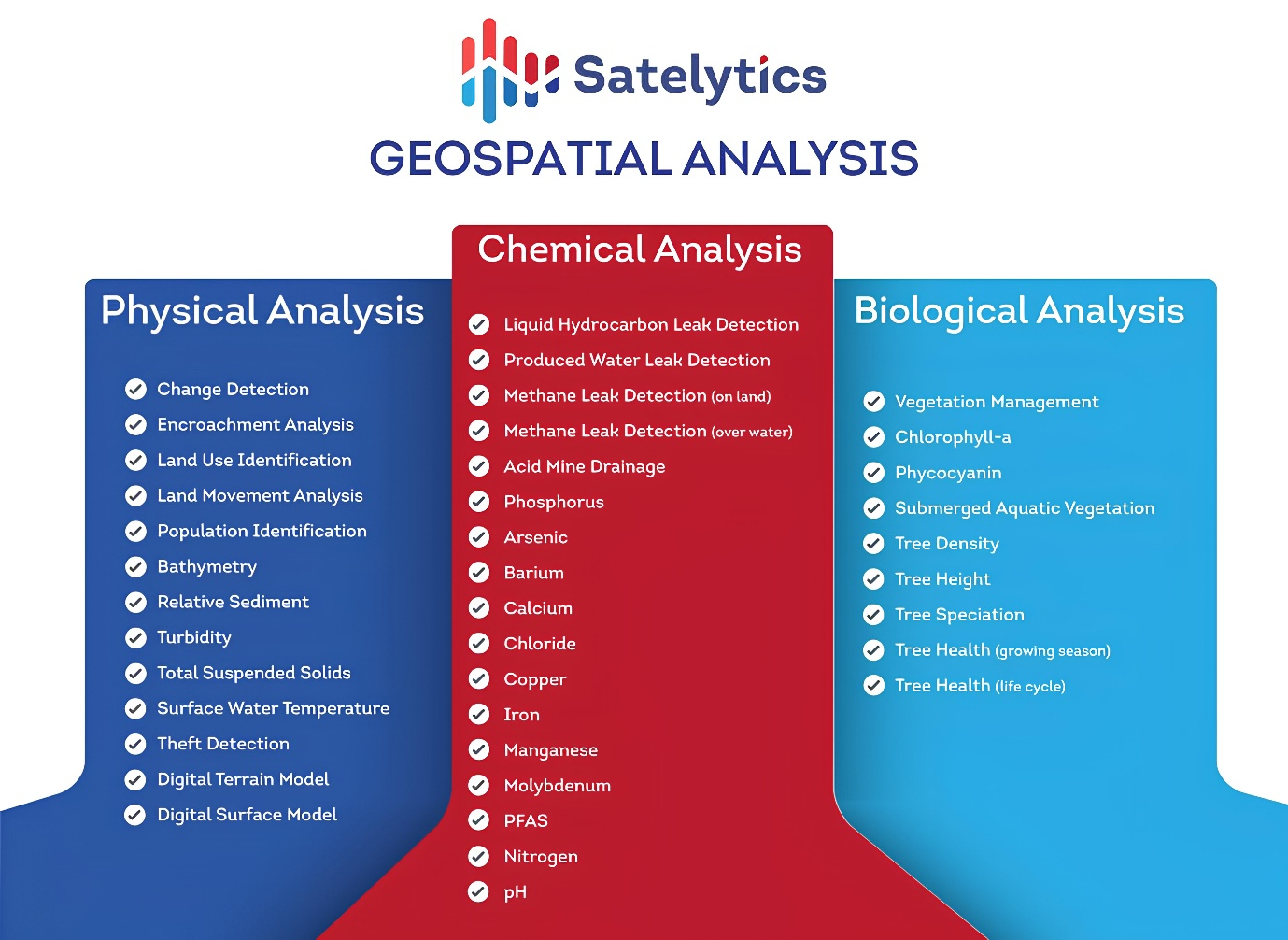 Satelytics

GEOSPATIAL ANALYSIS

Physical Analysis

Change Detection
Encroachment Analysis
Land Use Identification
Land Movement Analysis
Population Identification
Bathymetry
Relative Sediment
Turbidity
Total Suspended Solids
Surface Water Temperature
Theft Detection
Digital Terrain Model
Digital Surface Model

Chemical Analysis

Liquid Hydrocarbon Leak Detection
Produced Water Leak Detection
Methane Leak Detection (on land)
Methane Leak Detection (over water)
Acid Mine Drainage
Phosphorus
Arsenic
Barium
Calcium
Chloride
Copper
Iron
Manganese
Molybdenum
PFAS
Nitrogen
pH

Biological Analysis

Vegetation Management
Chlorophyll-a
Phycocyanin
Submerged Aquatic Vegetation
Tree Density
Tree Height
Tree Speciation
Tree Health (growing season)
Tree Health (life cycle)